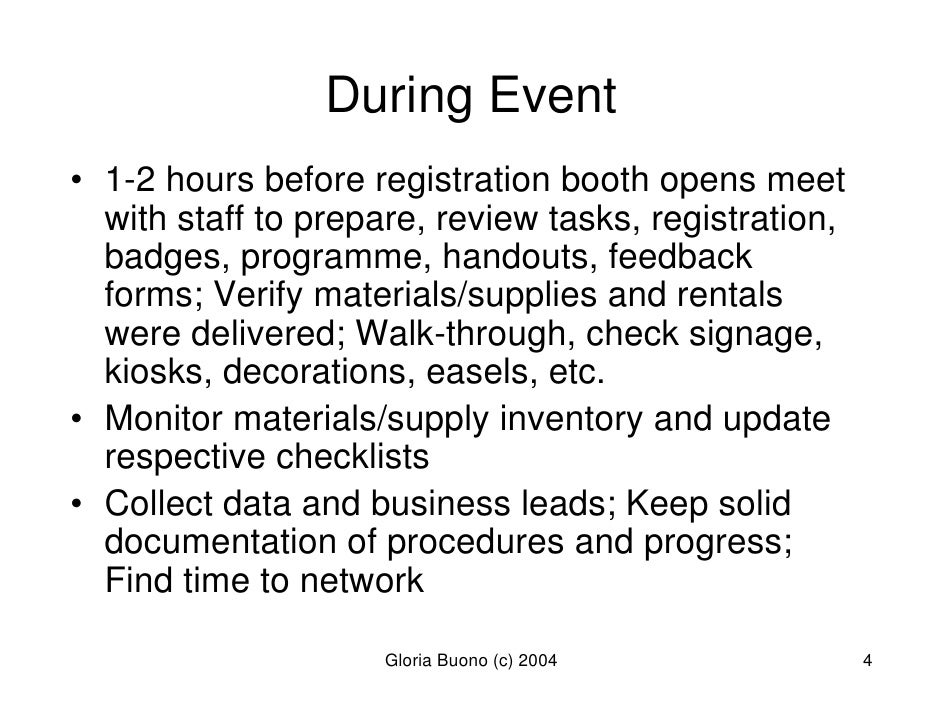 During Event

• 1-2 hours before registration booth opens meet with staff to prepare, review tasks, registration, badges, programme, handouts, feedback forms; Verify materials/supplies and rentals were delivered; Walk-through, check signage, kiosks, decorations, easels, etc.
• Monitor materials/supply inventory and update respective checklists
• Collect data and business leads; Keep solid documentation of procedures and progress; Find time to network

Gloria Buono (c) 2004

4